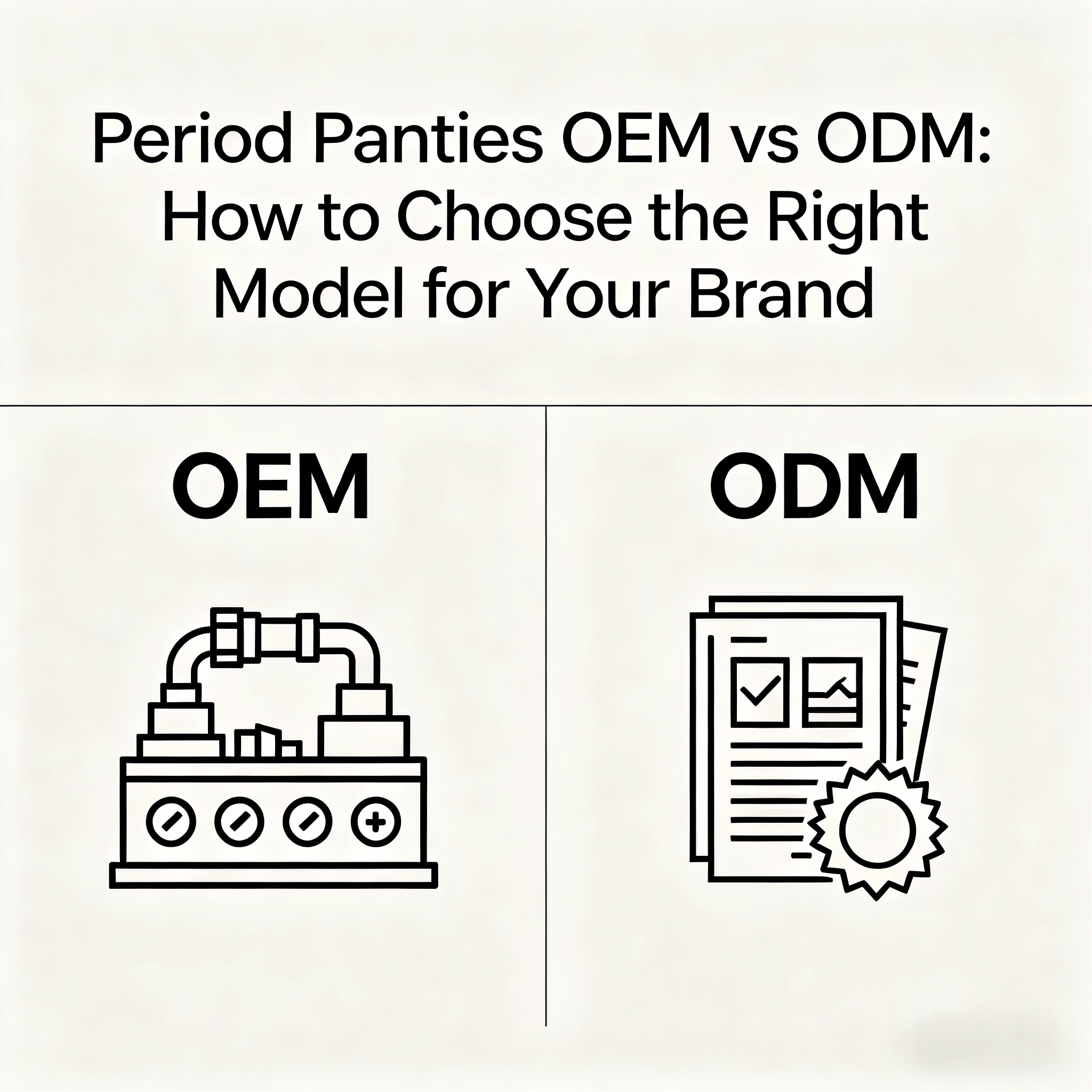 Period Panties OEM vs ODM: How to Choose the Right Model for Your Brand

OEM

ODM